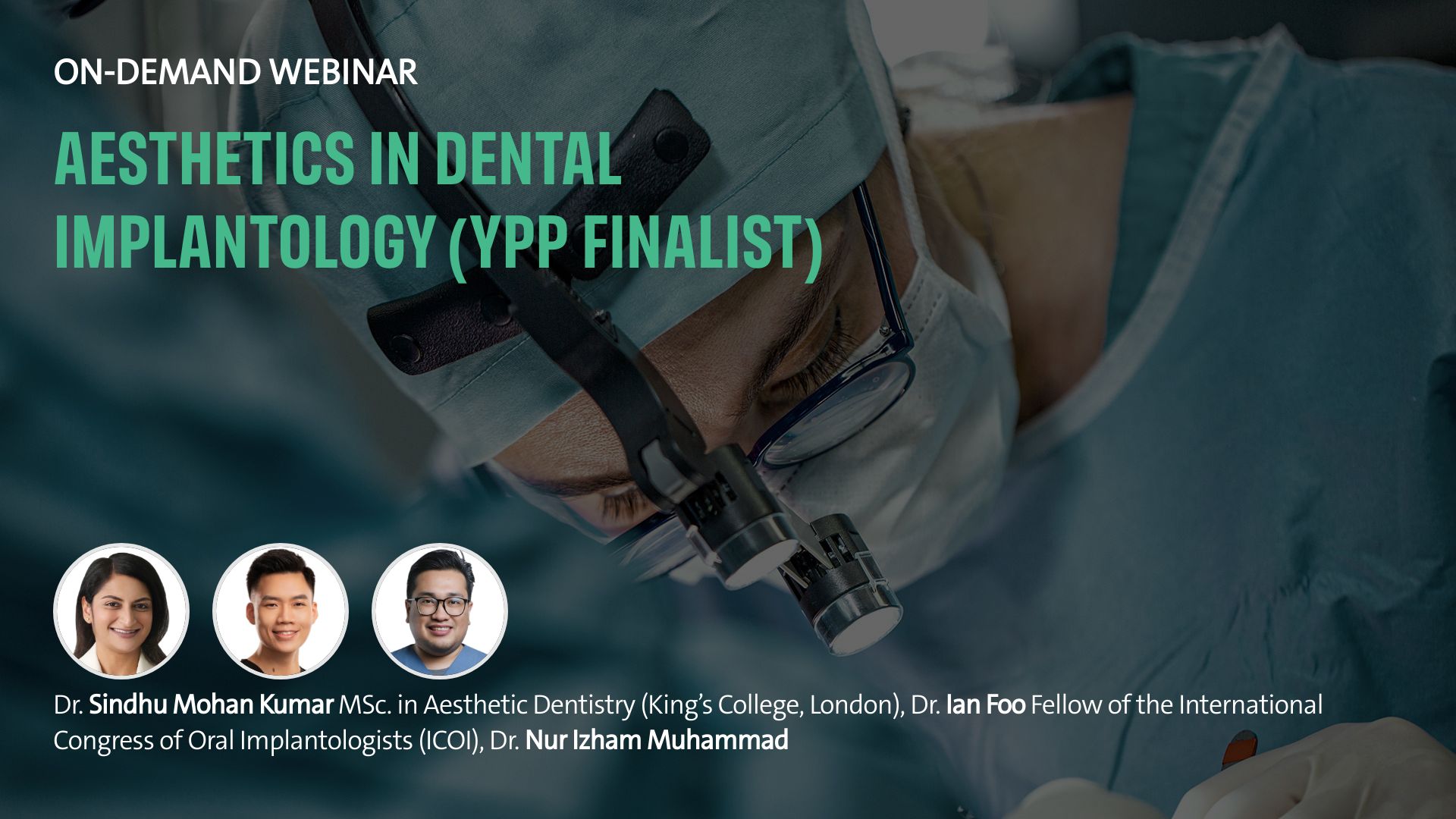 ON-DEMAND WEBINAR

AESTHETICS IN DENTAL IMPLANTOLOGY (YPP FINALIST)

Dr. Sindhu Mohan Kumar MSc. in Aesthetic Dentistry (King's College, London), Dr. Ian Foo Fellow of the International Congress of Oral Implantologists (ICOI), Dr. Nur Izham Muhammad